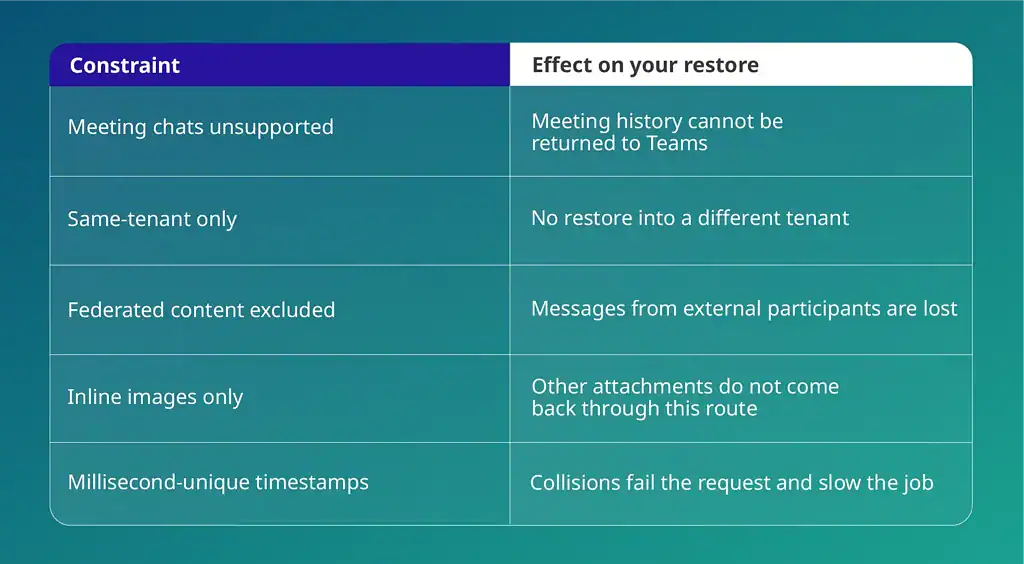 | Constraint | Effect on your restore |
|---|---|
| Meeting chats unsupported | Meeting history cannot be returned to Teams |
| Same-tenant only | No restore into a different tenant |
| Federated content excluded | Messages from external participants are lost |
| Inline images only | Other attachments do not come back through this route |
| Millisecond-unique timestamps | Collisions fail the request and slow the job |